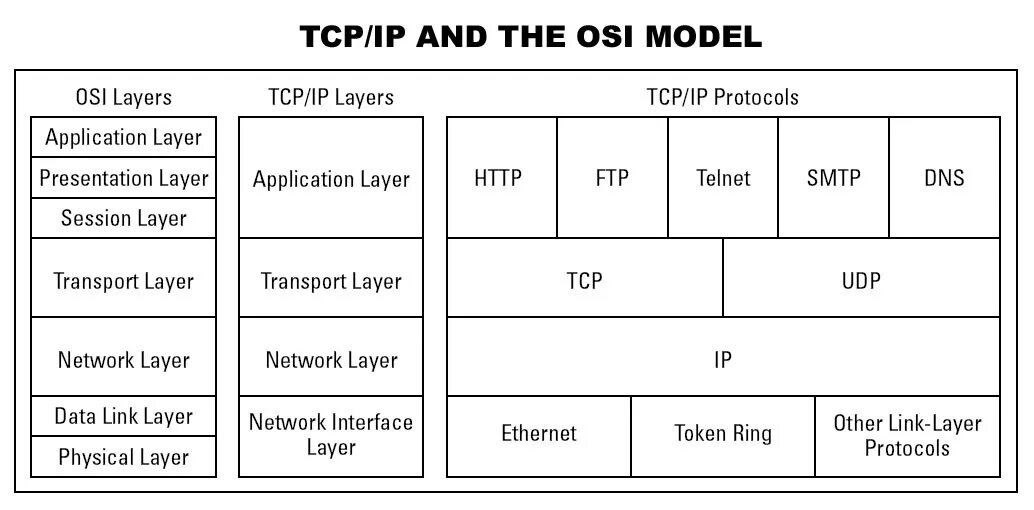 TCP/IP AND THE OSI MODEL

OSI Layers

Application Layer
Presentation Layer
Session Layer
Transport Layer
Network Layer
Data Link Layer
Physical Layer

TCP/IP Layers

Application Layer
Transport Layer
Network Layer
Network Interface Layer

TCP/IP Protocols

HTTP
FTP
Telnet
SMTP
DNS
TCP
UDP
IP
Ethernet
Token Ring
Other Link-Layer Protocols